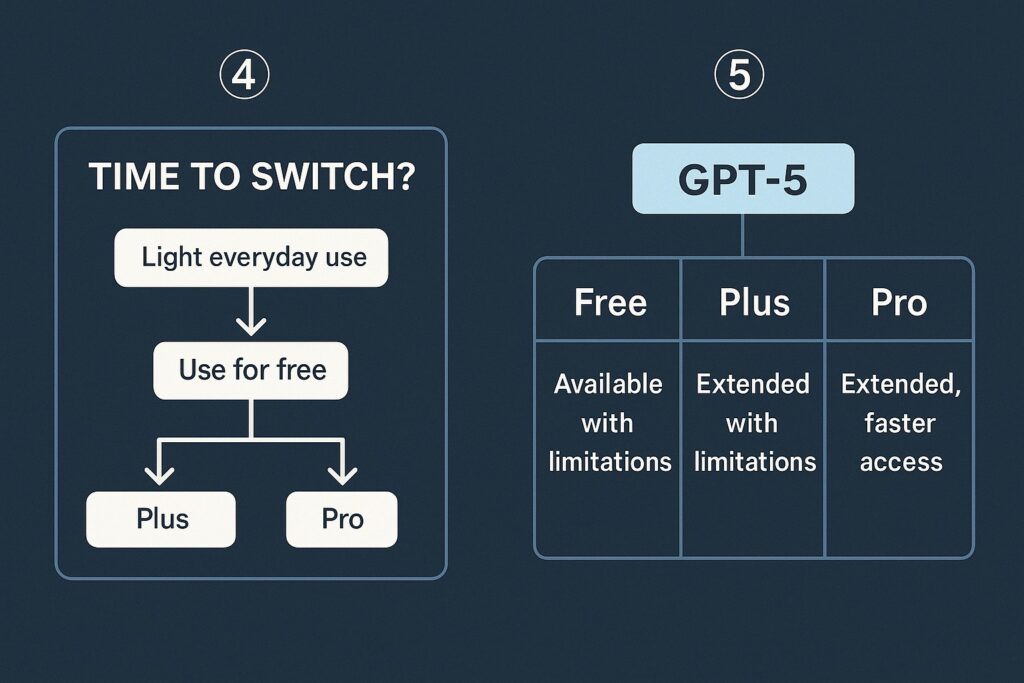 ④

TIME TO SWITCH?

Light everyday use

Use for free

Plus

Pro

⑤

GPT-5

| Free | Plus | Pro |
|---|---|---|
| Available with limitations | Extended with limitations | Extended, faster access |